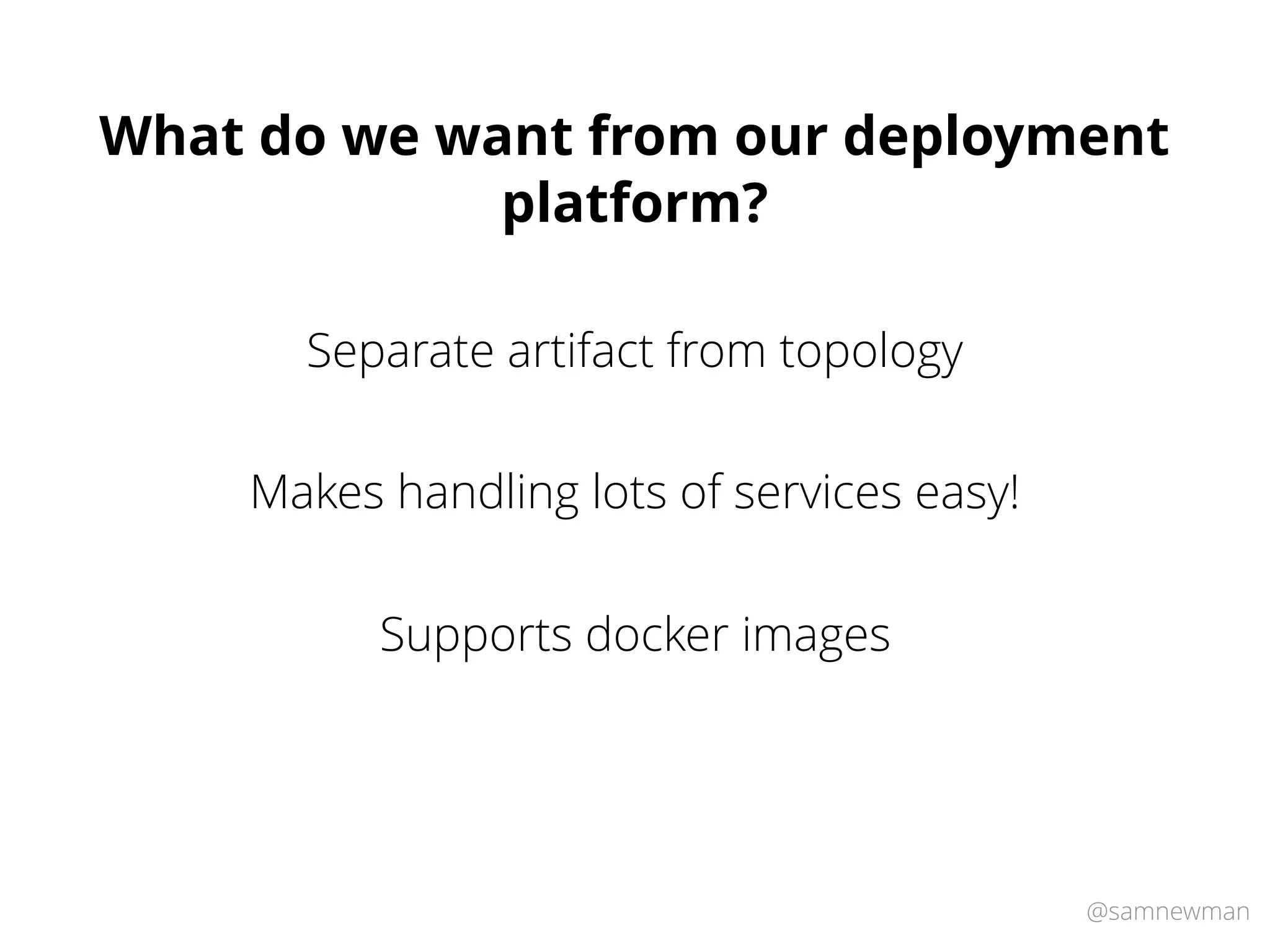 What do we want from our deployment platform?

Separate artifact from topology

Makes handling lots of services easy!

Supports docker images

@samnewman